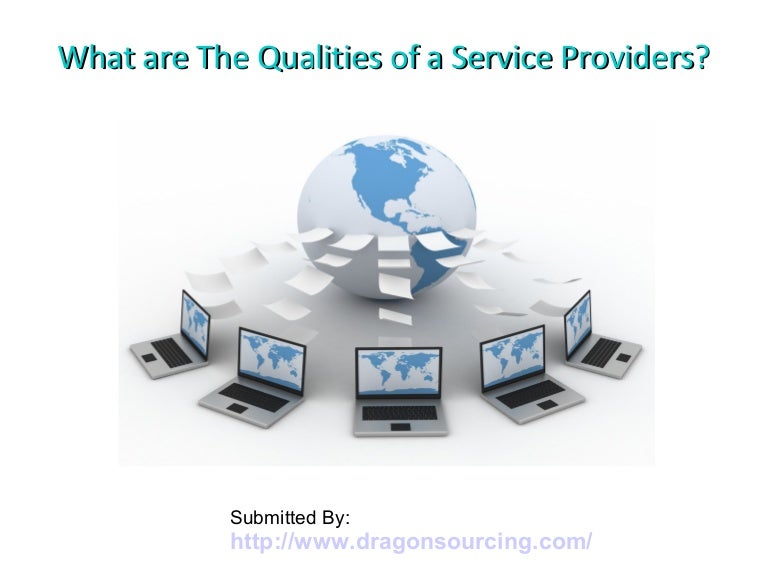 What are The Qualities of a Service Providers?

Submitted By:
http://www.dragonsourcing.com/